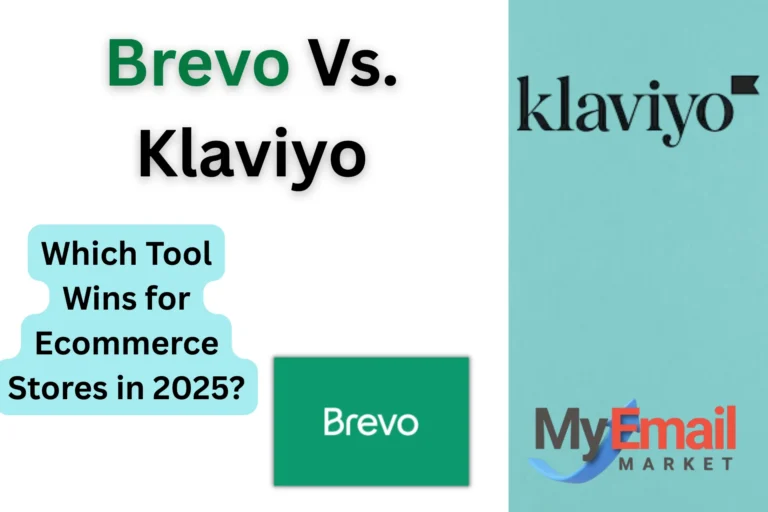 Brevo Vs. Klaviyo

Which Tool Wins for Ecommerce Stores in 2025?

Brevo

klaviyo

MyEmail MARKET